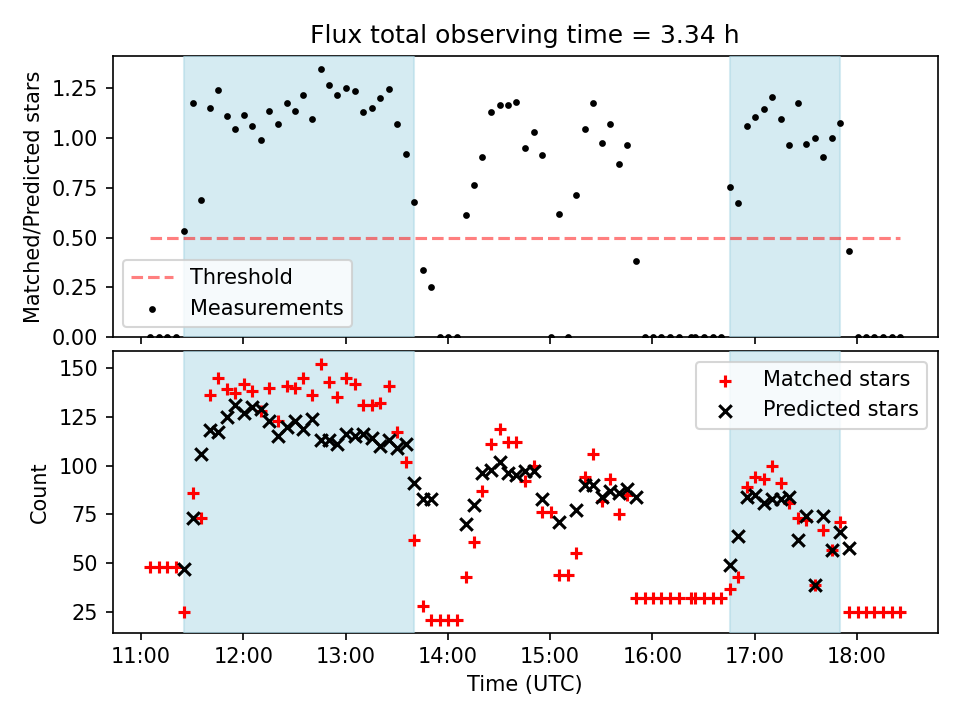 Flux total observing time = 3.34 h

Matched/Predicted stars

1.25
1.00
0.75
0.50
0.25
0.00

Threshold
Measurements

Count

150
125
100
75
50
25

Matched stars
Predicted stars

11:00 12:00 13:00 14:00 15:00 16:00 17:00 18:00

Time (UTC)